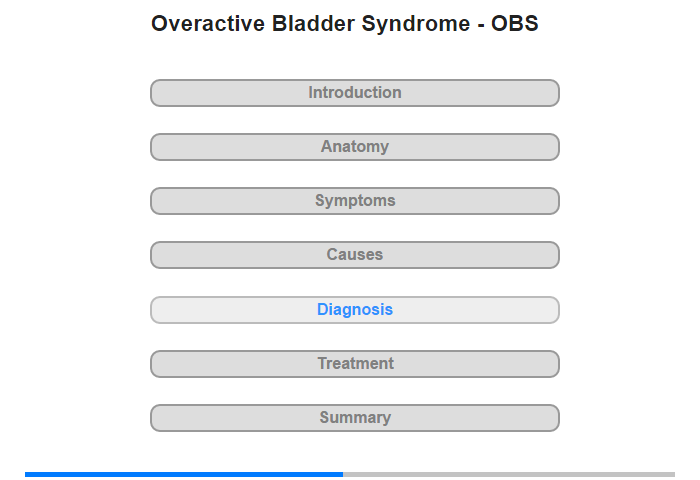 Overactive Bladder Syndrome - OBS

Introduction

Anatomy

Symptoms

Causes

Diagnosis

Treatment

Summary